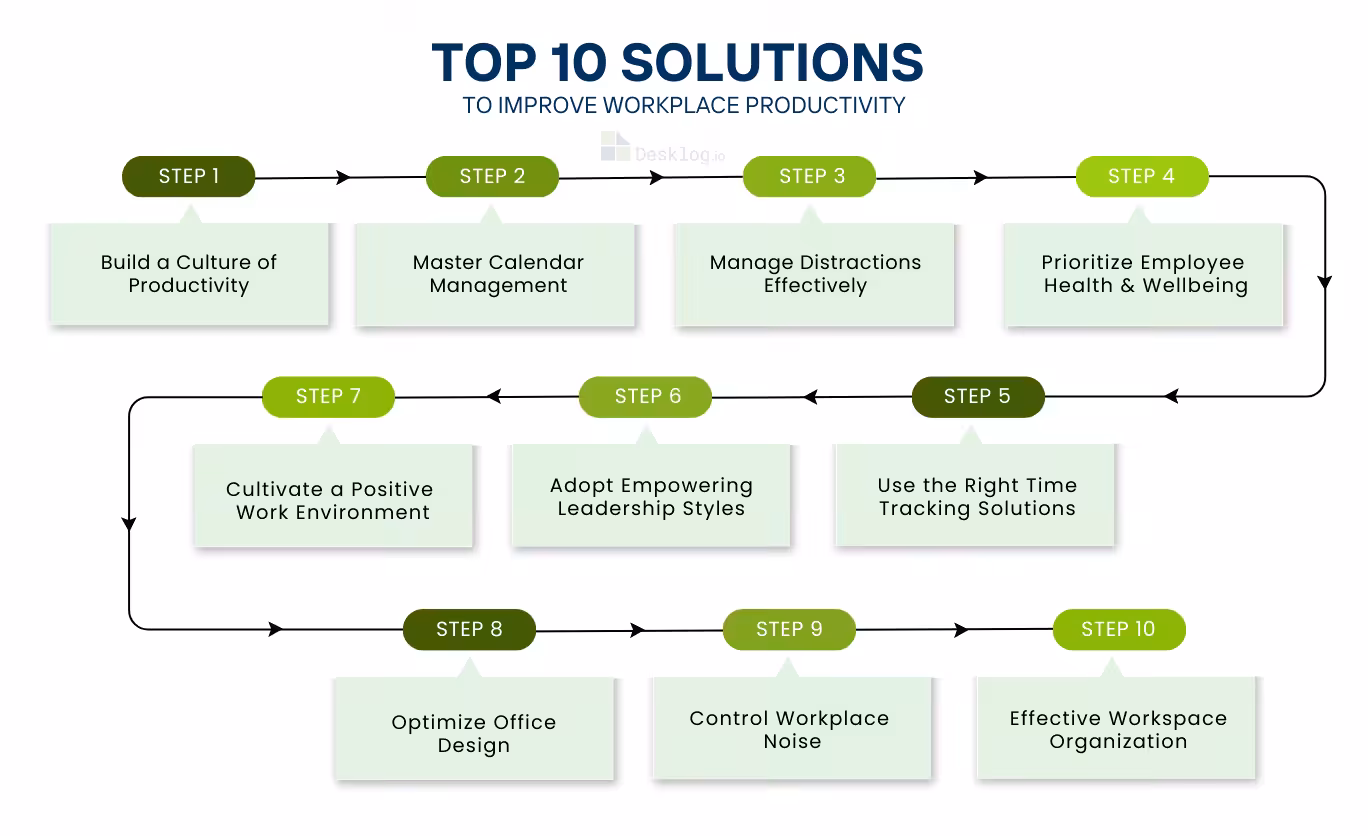 TOP 10 SOLUTIONS
TO IMPROVE WORKPLACE PRODUCTIVITY

Desklog.io

STEP 1
Build a Culture of Productivity

STEP 2
Master Calendar Management

STEP 3
Manage Distractions Effectively

STEP 4
Prioritize Employee Health & Wellbeing

STEP 5
Use the Right Time Tracking Solutions

STEP 6
Adopt Empowering Leadership Styles

STEP 7
Cultivate a Positive Work Environment

STEP 8
Optimize Office Design

STEP 9
Control Workplace Noise

STEP 10
Effective Workspace Organization